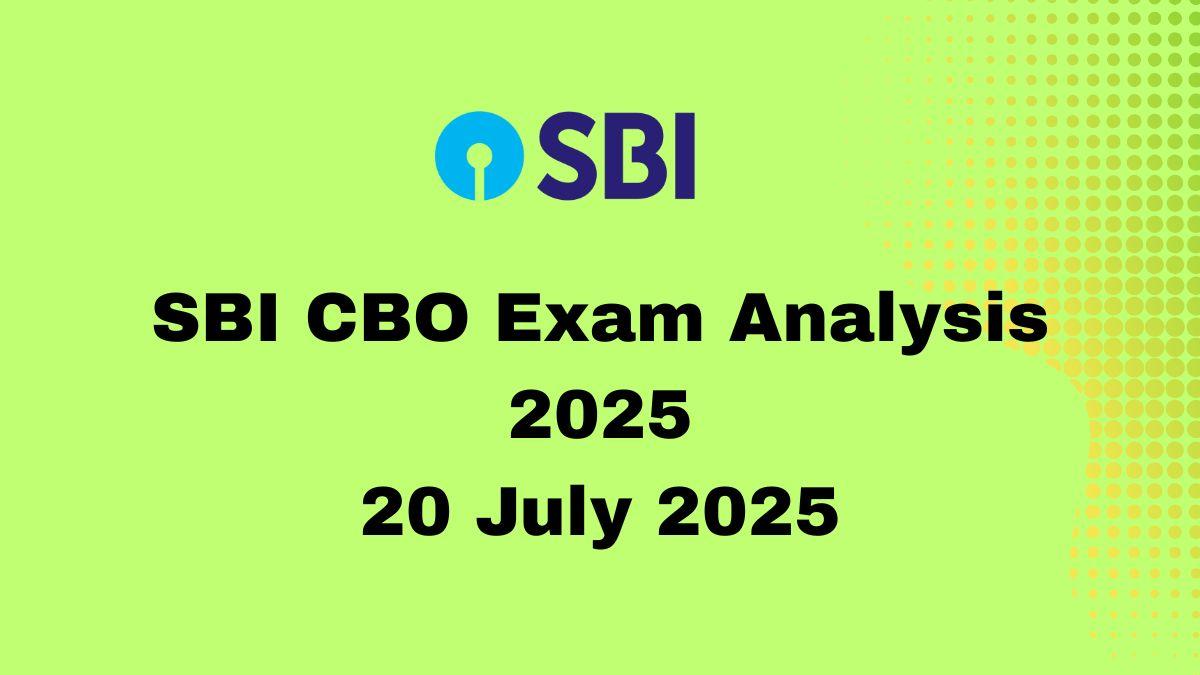 SBI

SBI CBO Exam Analysis 2025
20 July 2025